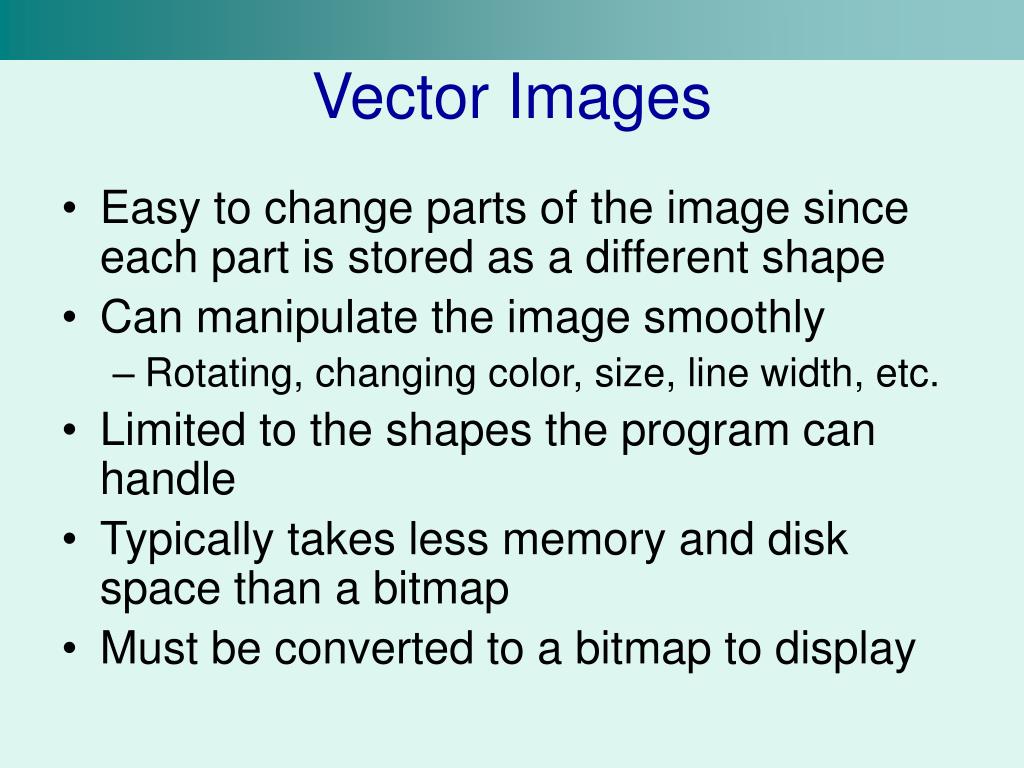 Vector Images

• Easy to change parts of the image since each part is stored as a different shape
• Can manipulate the image smoothly
– Rotating, changing color, size, line width, etc.
• Limited to the shapes the program can handle
• Typically takes less memory and disk space than a bitmap
• Must be converted to a bitmap to display